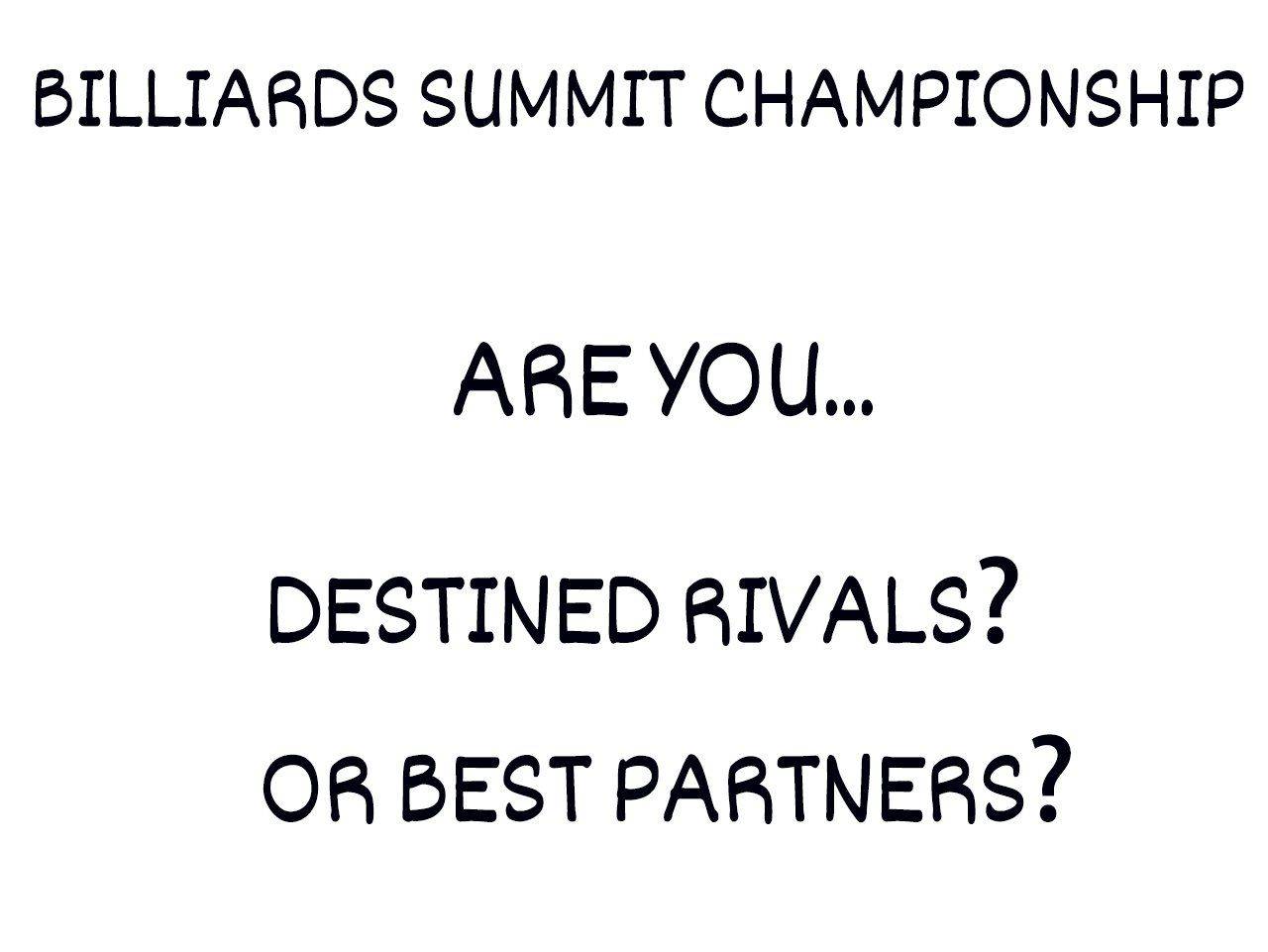 BILLIARDS SUMMIT CHAMPIONSHIP

ARE YOU...

DESTINED RIVALS?

OR BEST PARTNERS?